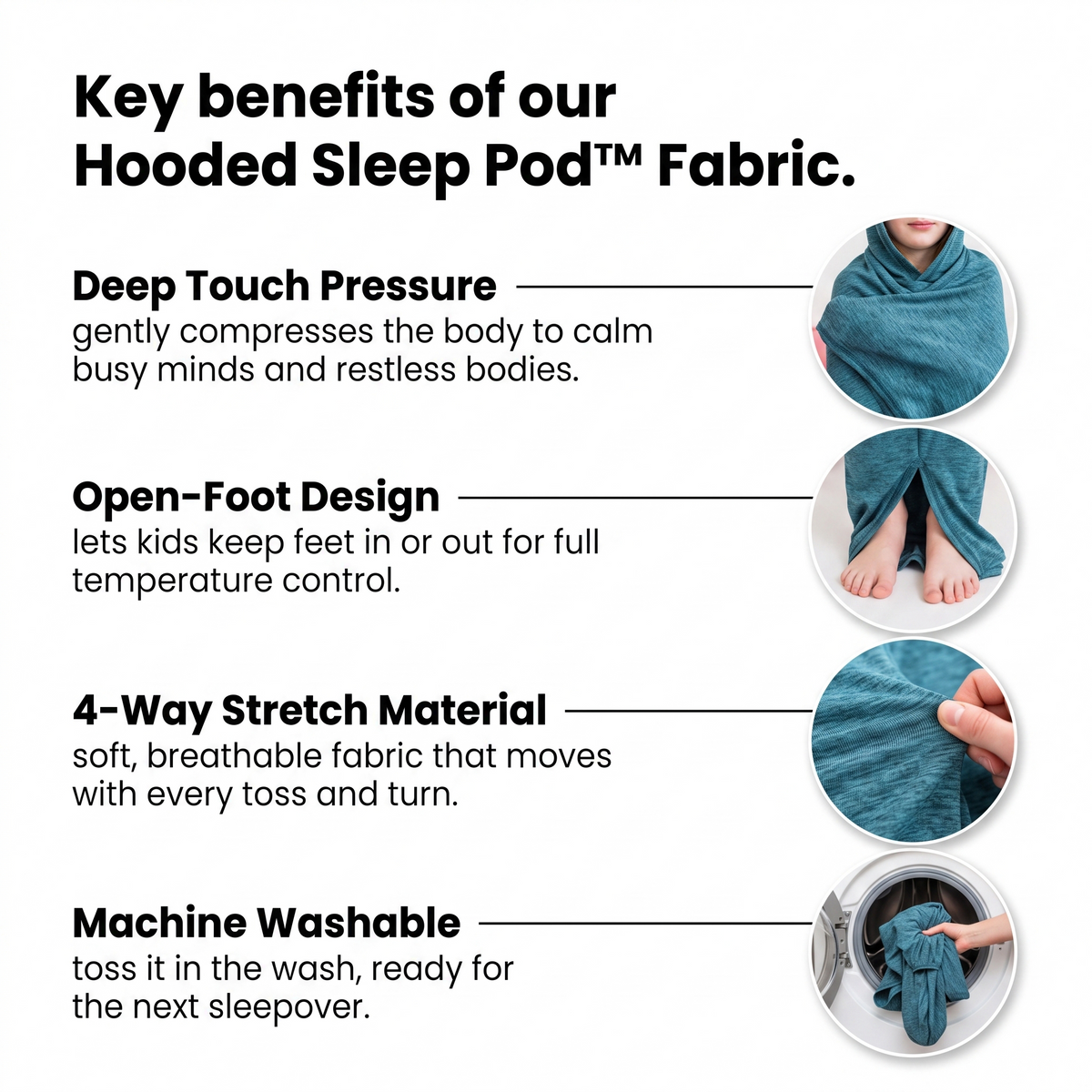 Key benefits of our
Hooded Sleep Pod™ Fabric.

Deep Touch Pressure
gently compresses the body to calm busy minds and restless bodies.

Open-Foot Design
lets kids keep feet in or out for full temperature control.

4-Way Stretch Material
soft, breathable fabric that moves with every toss and turn.

Machine Washable
toss it in the wash, ready for the next sleepover.